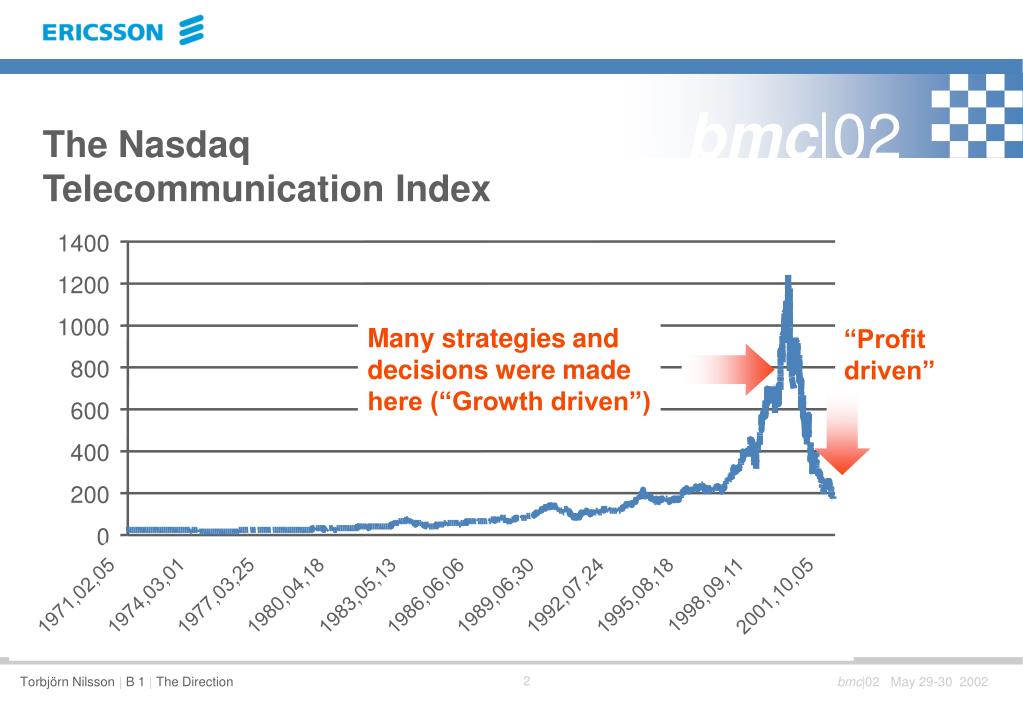 ERICSSON

bmc|02

The Nasdaq Telecommunication Index

1400
1200
1000
800
600
400
200
0

Many strategies and decisions were made here (“Growth driven”)

“Profit driven”

1971,02,05
1974,03,01
1977,03,25
1980,04,18
1983,05,13
1986,06,06
1989,06,30
1992,07,24
1995,08,18
1998,09,11
2001,10,05

Torbjörn Nilsson | B 1 | The Direction

2

bmc|02 May 29-30 2002